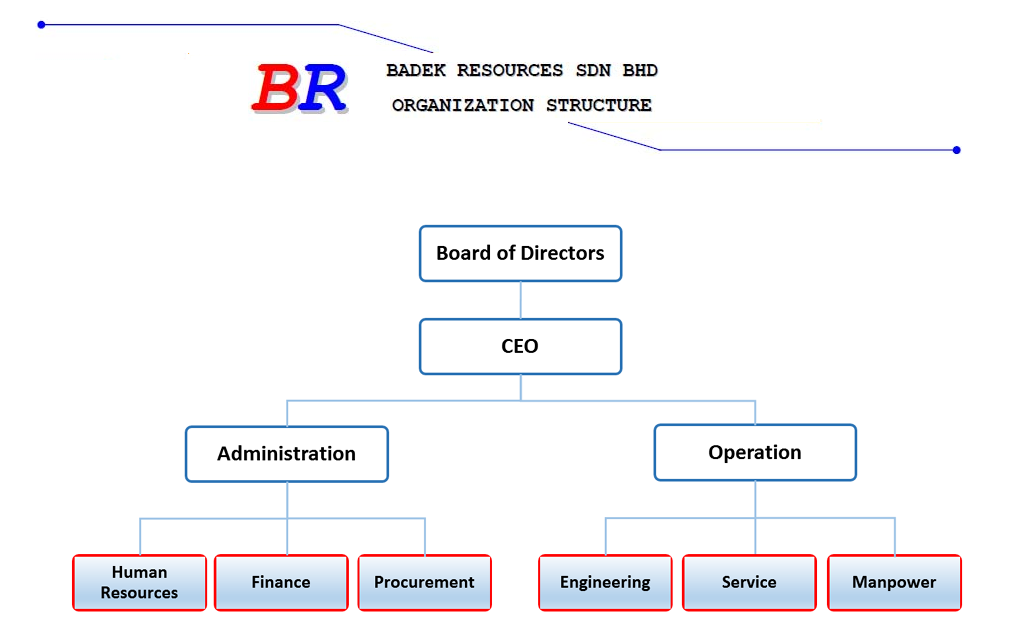 BR

BADEK RESOURCES SDN BHD
ORGANIZATION STRUCTURE

Board of Directors

CEO

Administration

Operation

Human Resources

Finance

Procurement

Engineering

Service

Manpower